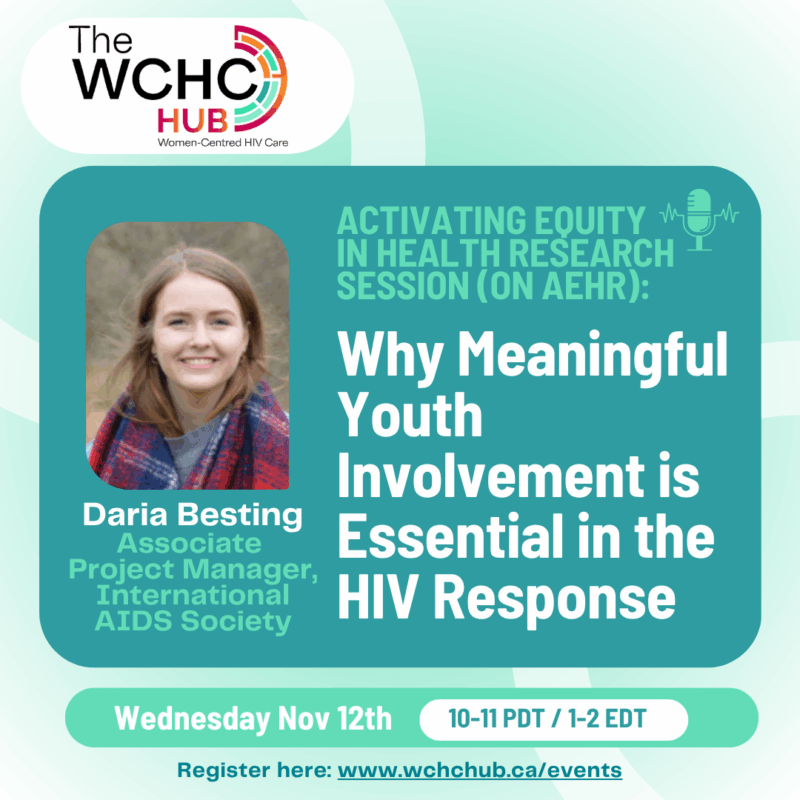 The WCHC HUB
Women-Centred HIV Care

ACTIVATING EQUITY IN HEALTH RESEARCH SESSION (ON AEHR):

Why Meaningful Youth Involvement is Essential in the HIV Response

Daria Besting
Associate Project Manager, International AIDS Society

Wednesday Nov 12th

10-11 PDT / 1-2 EDT

Register here: www.wchchub.ca/events